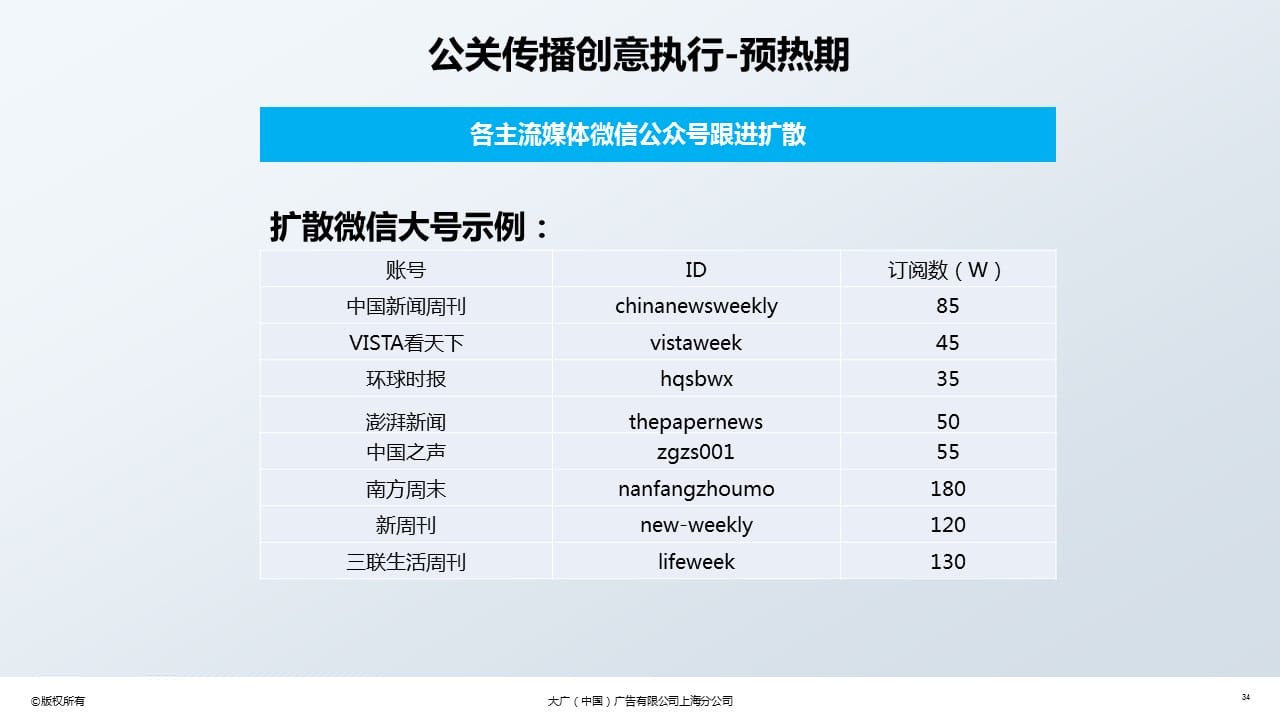 公关传播创意执行-预热期

各主流媒体微信公众号跟进扩散

扩散微信大号示例：

| 账号 | ID | 订阅数（W） |
|---|---|---|
| 中国新闻周刊 | chinanewsweekly | 85 |
| VISTA看天下 | vistaweek | 45 |
| 环球时报 | hqsbwx | 35 |
| 澎湃新闻 | thepapernews | 50 |
| 中国之声 | zgzs001 | 55 |
| 南方周末 | nanfangzhoumo | 180 |
| 新周刊 | new-weekly | 120 |
| 三联生活周刊 | lifeweek | 130 |

©版权所有

大广（中国）广告有限公司上海分公司

34